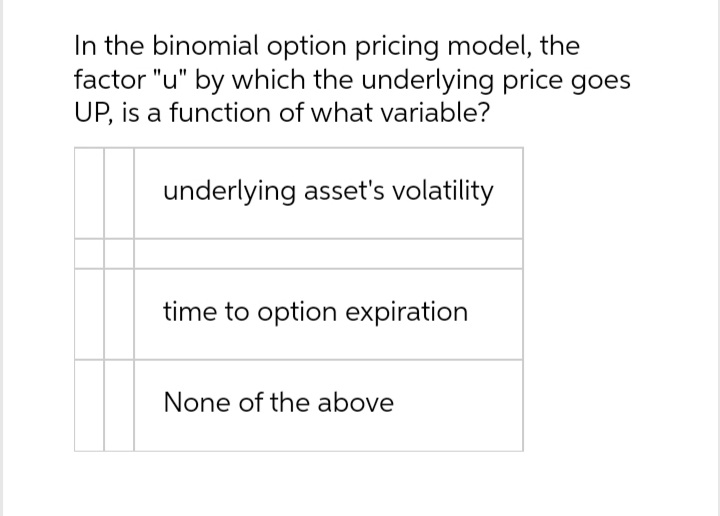 In the binomial option pricing model, the factor "u" by which the underlying price goes UP, is a function of what variable?

| | | |
|---|---|---|
| | | underlying asset's volatility |
| | | |
| | | time to option expiration |
| | | None of the above |